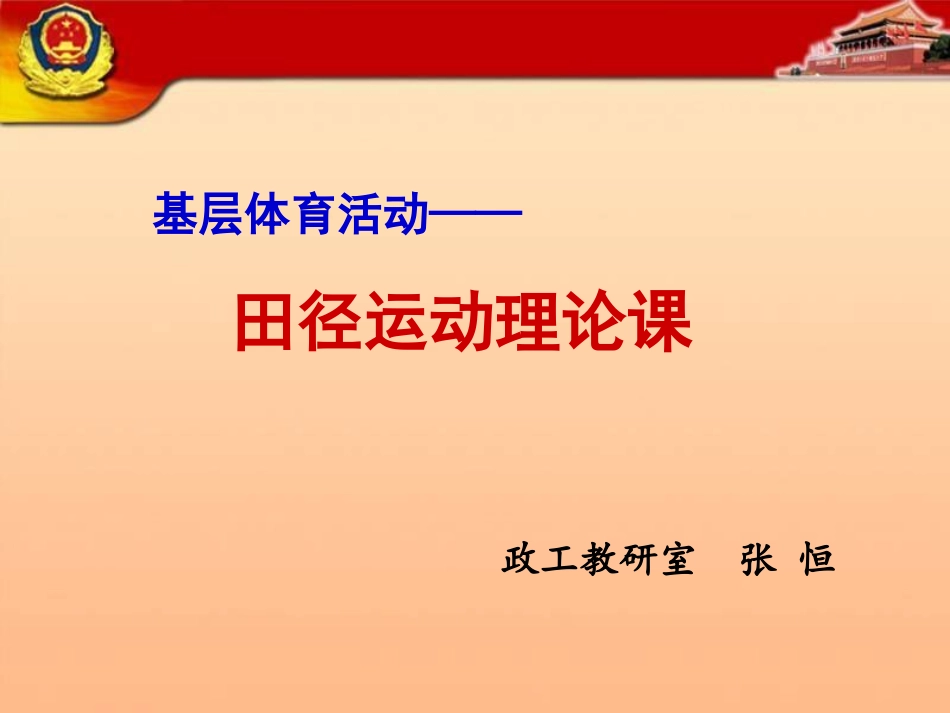 基层体育活动——

田径运动理论课

政工教研室　张 恒